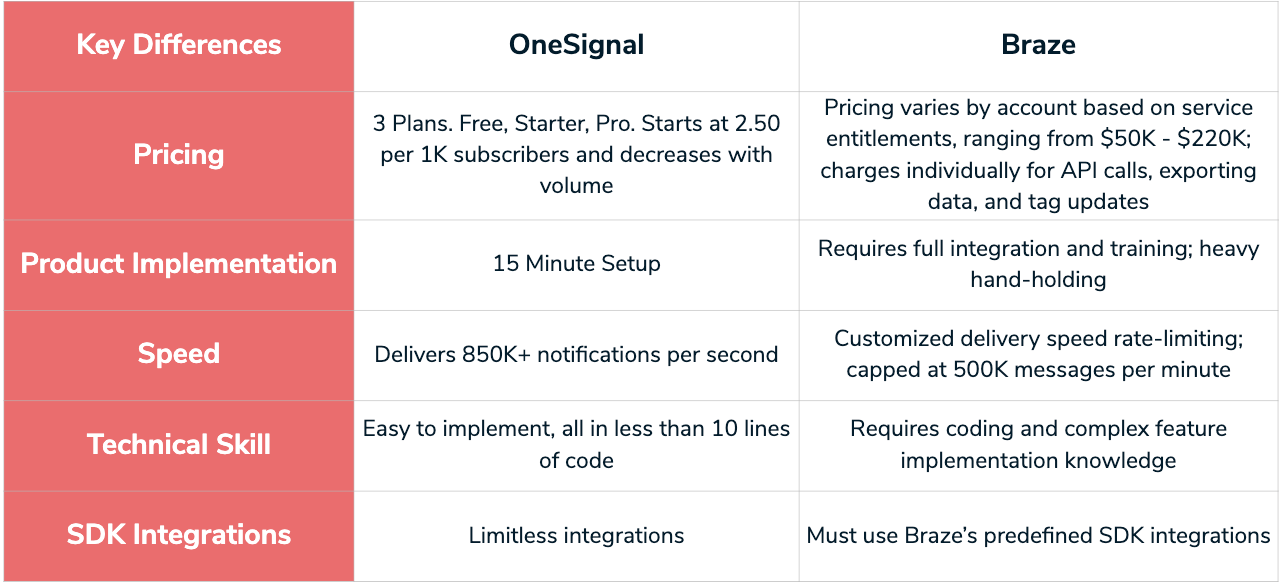 | Key Differences | OneSignal | Braze |
|---|---|---|
| Pricing | 3 Plans. Free, Starter, Pro. Starts at 2.50 per 1K subscribers and decreases with volume | Pricing varies by account based on service entitlements, ranging from \$50K - \$220K; charges individually for API calls, exporting data, and tag updates |
| Product Implementation | 15 Minute Setup | Requires full integration and training; heavy hand-holding |
| Speed | Delivers 850K+ notifications per second | Customized delivery speed rate-limiting; capped at 500K messages per minute |
| Technical Skill | Easy to implement, all in less than 10 lines of code | Requires coding and complex feature implementation knowledge |
| SDK Integrations | Limitless integrations | Must use Braze's predefined SDK integrations |